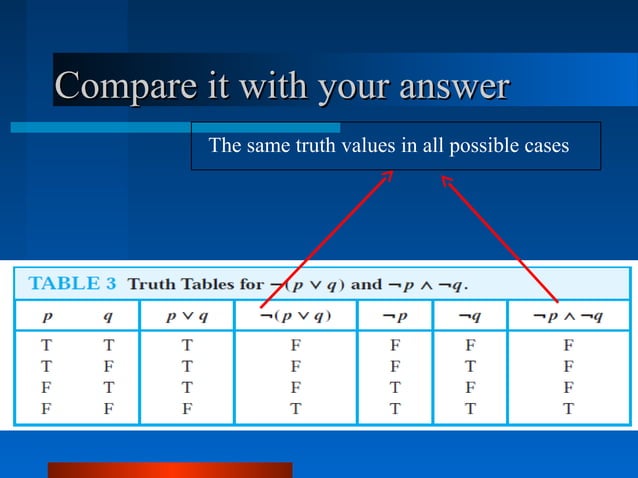 Compare it with your answer

The same truth values in all possible cases

TABLE 3 Truth Tables for $\neg(p \vee q)$ and $\neg p \wedge \neg q$.

| $p$ | $q$ | $p \vee q$ | $\neg(p \vee q)$ | $\neg p$ | $\neg q$ | $\neg p \wedge \neg q$ |
|---|---|---|---|---|---|---|
| T | T | T | F | F | F | F |
| T | F | T | F | F | T | F |
| F | T | T | F | T | F | F |
| F | F | F | T | T | T | T |